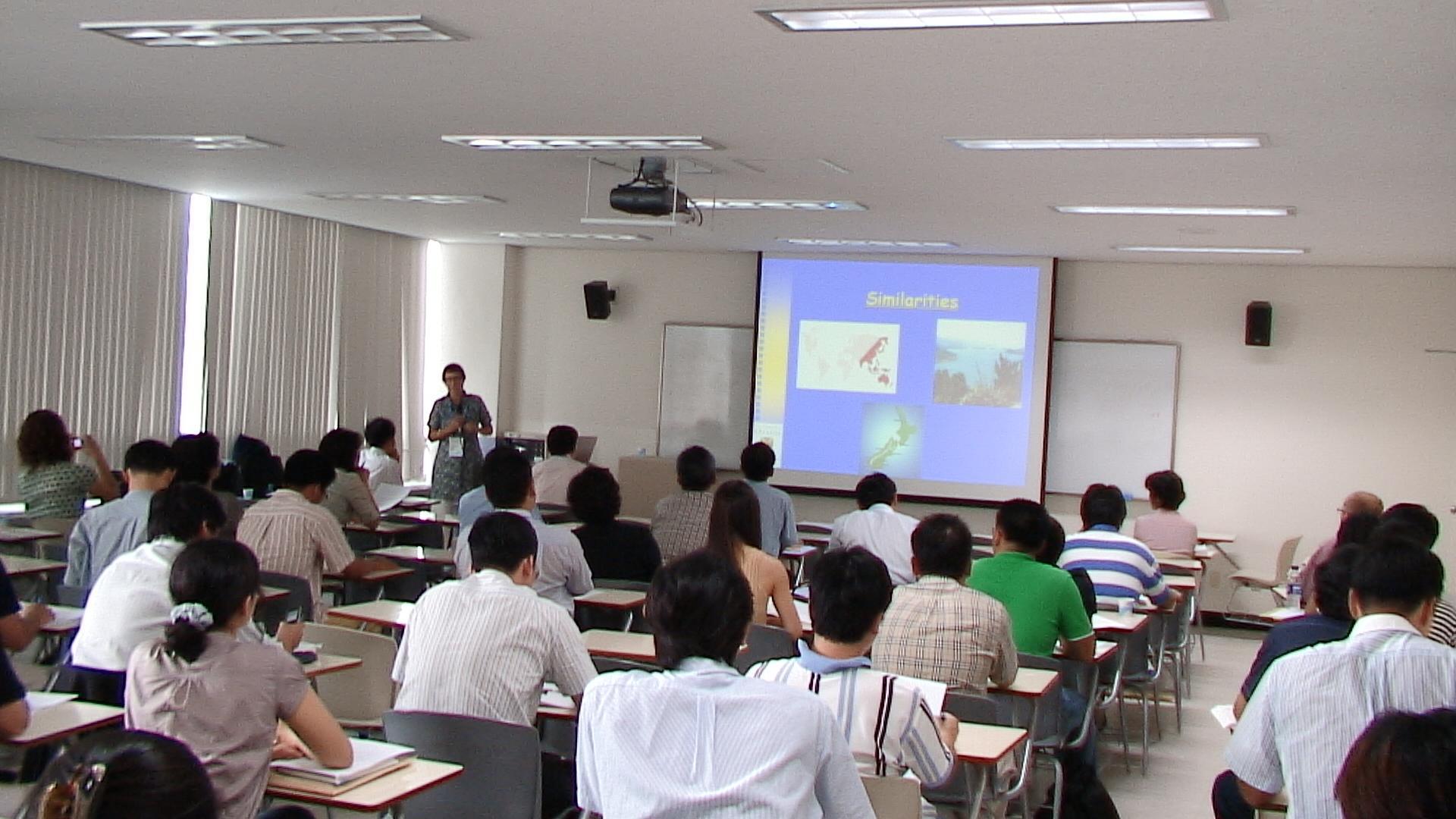 Similarities